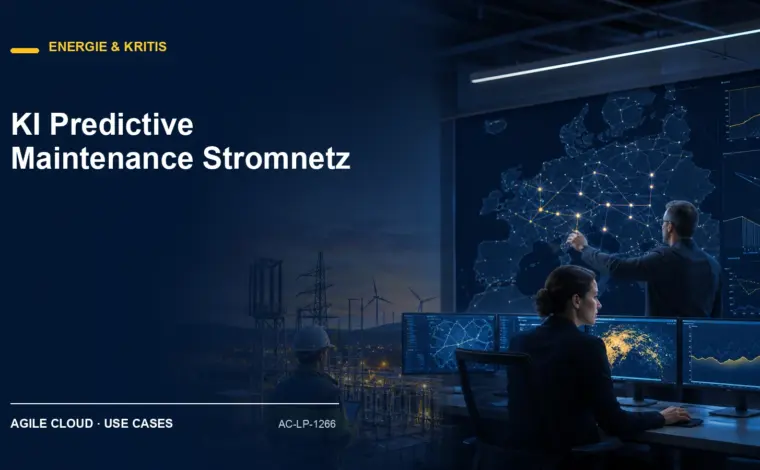 ENERGIE & KRITIS

KI Predictive Maintenance Stromnetz

AGILE CLOUD · USE CASES

AC-LP-1266